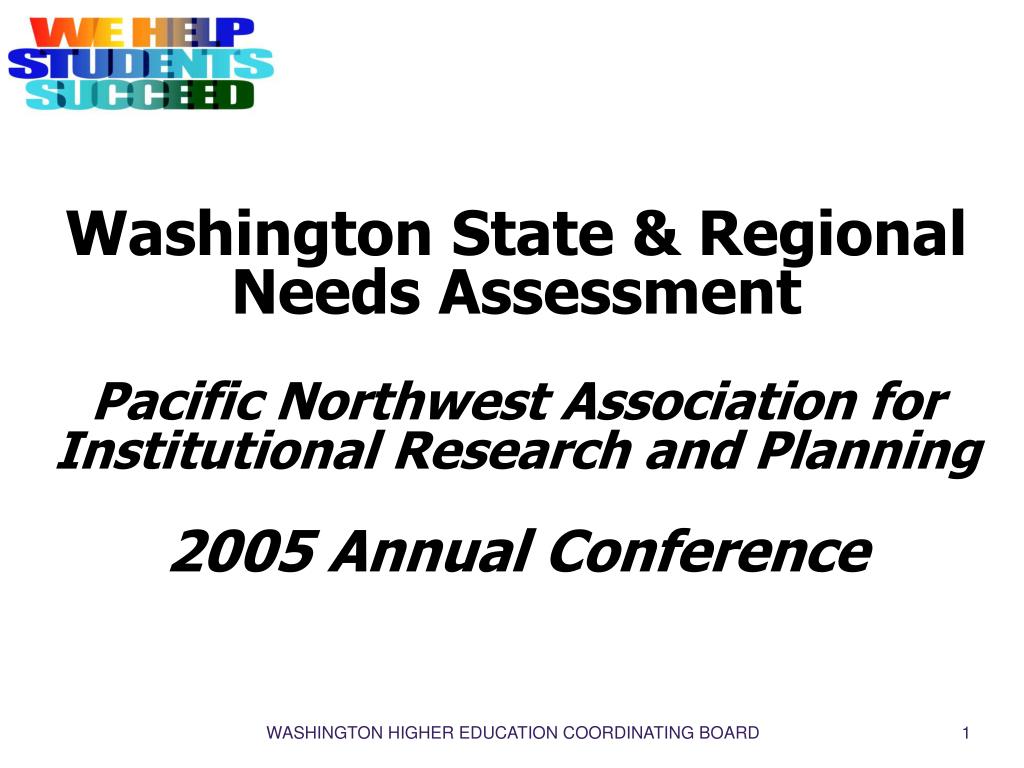 WE HELP STUDENTS SUCCEED

Washington State & Regional Needs Assessment

Pacific Northwest Association for Institutional Research and Planning

2005 Annual Conference

WASHINGTON HIGHER EDUCATION COORDINATING BOARD

1